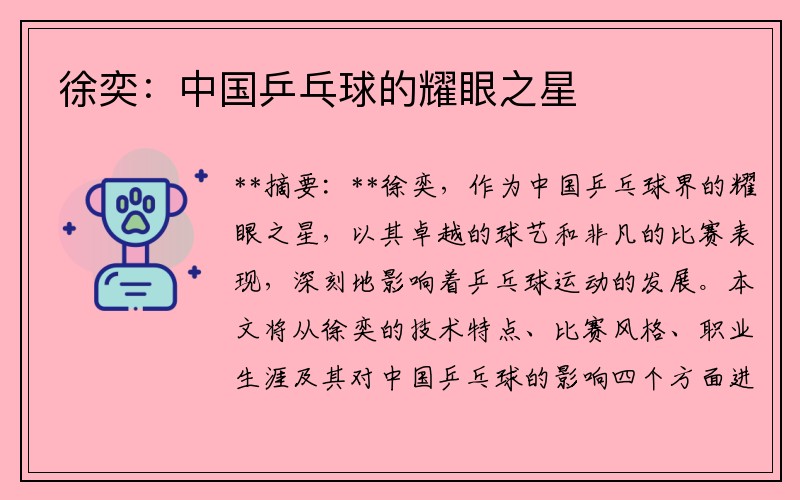 徐奕：中国乒乓球的耀眼之星

**摘要：**徐奕，作为中国乒乓球界的耀眼之星，以其卓越的球艺和非凡的比赛表现，深刻地影响着乒乓球运动的发展。本文将从徐奕的技术特点、比赛风格、职业生涯及其对中国乒乓球的影响四个方面进